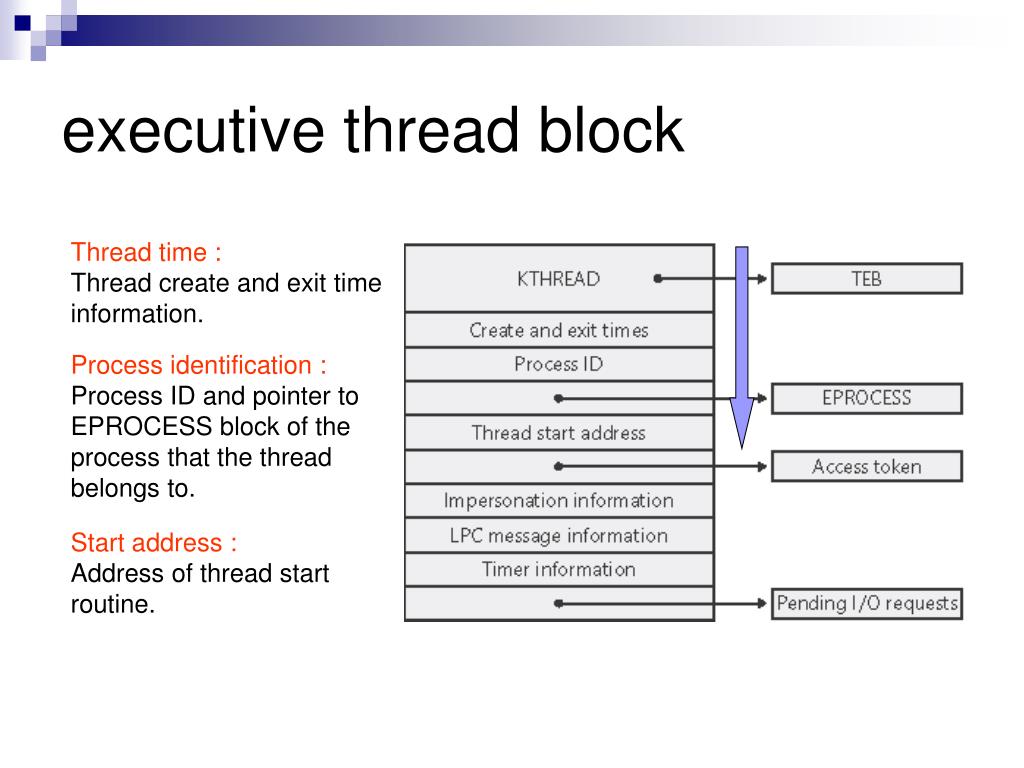 executive thread block

Thread time :
Thread create and exit time information.

Process identification :
Process ID and pointer to EPROCESS block of the process that the thread belongs to.

Start address :
Address of thread start routine.

KTHREAD
Create and exit times
Process ID
Thread start address
Impersonation information
LPC message information
Timer information

TEB
EPROCESS
Access token
Pending I/O requests